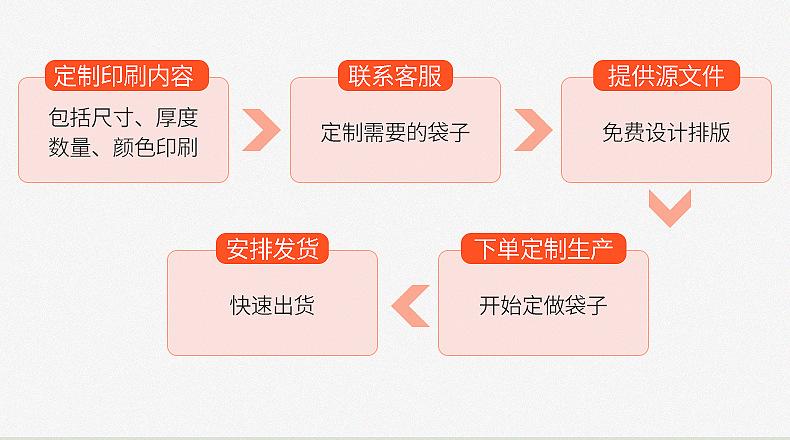 定制印刷内容

包括尺寸、厚度
数量、颜色印刷

联系客服

定制需要的袋子

提供源文件

免费设计排版

下单定制生产

开始定做袋子

安排发货

快速出货